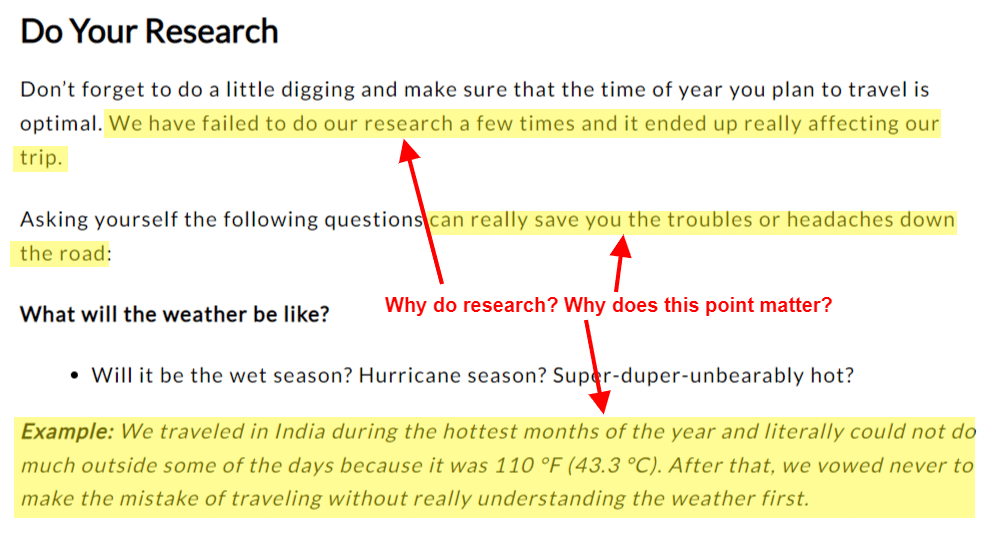 Do Your Research

Don't forget to do a little digging and make sure that the time of year you plan to travel is optimal. We have failed to do our research a few times and it ended up really affecting our trip.

Asking yourself the following questions can really save you the troubles or headaches down the road:

Why do research? Why does this point matter?

What will the weather be like?

• Will it be the wet season? Hurricane season? Super-duper-unbearably hot?

Example: We traveled in India during the hottest months of the year and literally could not do much outside some of the days because it was 110 °F (43.3 °C). After that, we vowed never to make the mistake of traveling without really understanding the weather first.